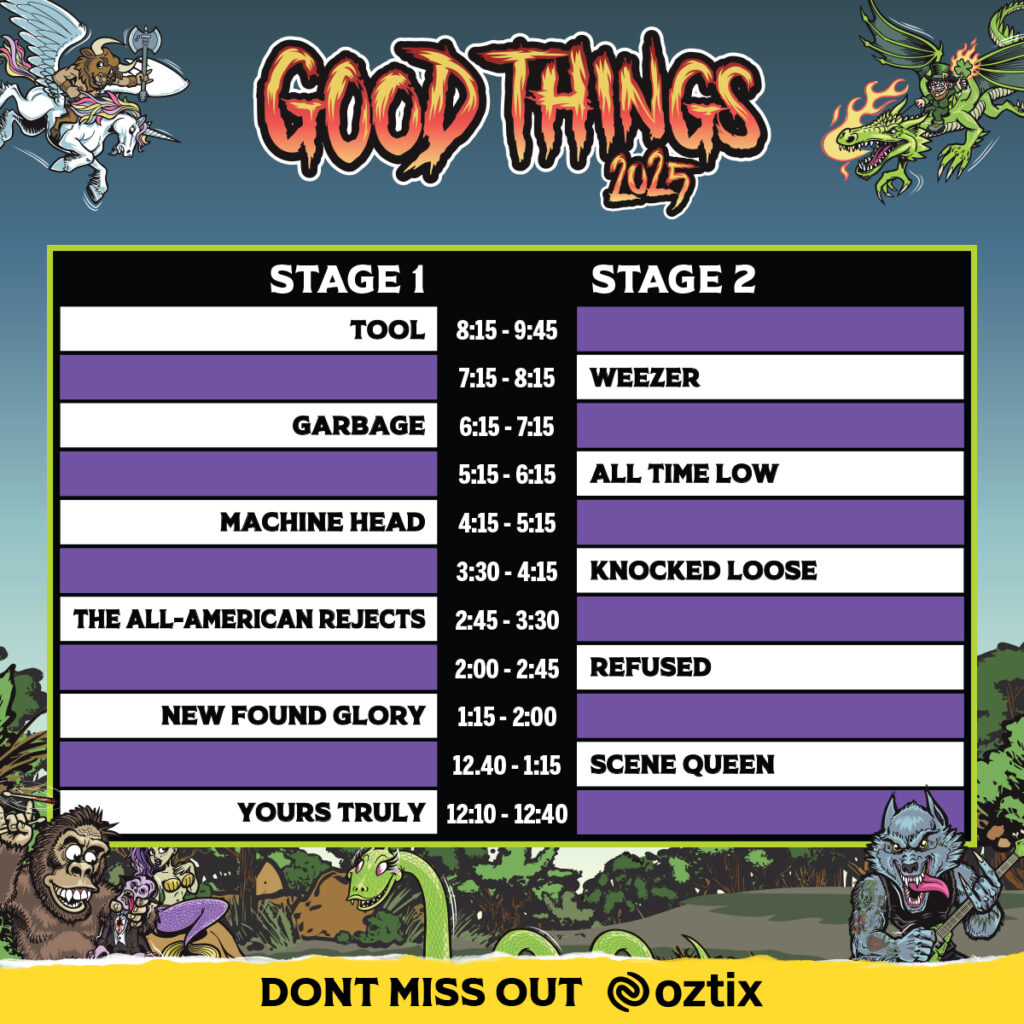 GOOD THINGS 2025

| STAGE 1 | | STAGE 2 |
|---|---|---|
| TOOL | 8:15 - 9:45 | |
| | 7:15 - 8:15 | WEEZER |
| GARBAGE | 6:15 - 7:15 | |
| | 5:15 - 6:15 | ALL TIME LOW |
| MACHINE HEAD | 4:15 - 5:15 | |
| | 3:30 - 4:15 | KNOCKED LOOSE |
| THE ALL-AMERICAN REJECTS | 2:45 - 3:30 | |
| | 2:00 - 2:45 | REFUSED |
| NEW FOUND GLORY | 1:15 - 2:00 | |
| | 12.40 - 1:15 | SCENE QUEEN |
| YOURS TRULY | 12:10 - 12:40 | |

DONT MISS OUT oztix